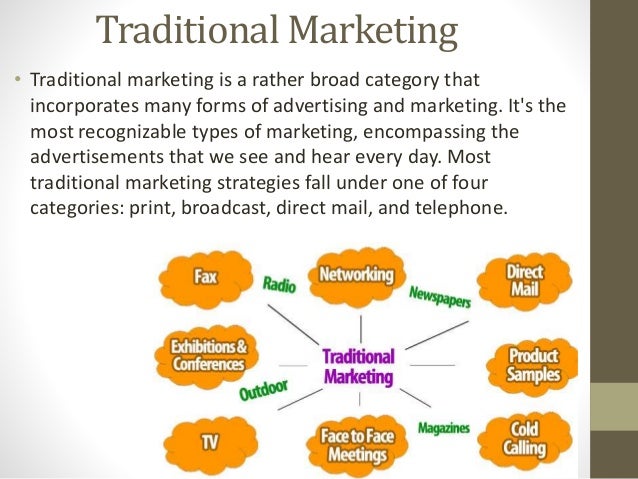 Traditional Marketing

• Traditional marketing is a rather broad category that incorporates many forms of advertising and marketing. It's the most recognizable types of marketing, encompassing the advertisements that we see and hear every day. Most traditional marketing strategies fall under one of four categories: print, broadcast, direct mail, and telephone.

Fax
Radio
Networking
Newspapers
Direct Mail
Exhibitions & Conferences
Traditional Marketing
Product Samples
Outdoor
TV
Face to Face Meetings
Magazines
Cold Calling